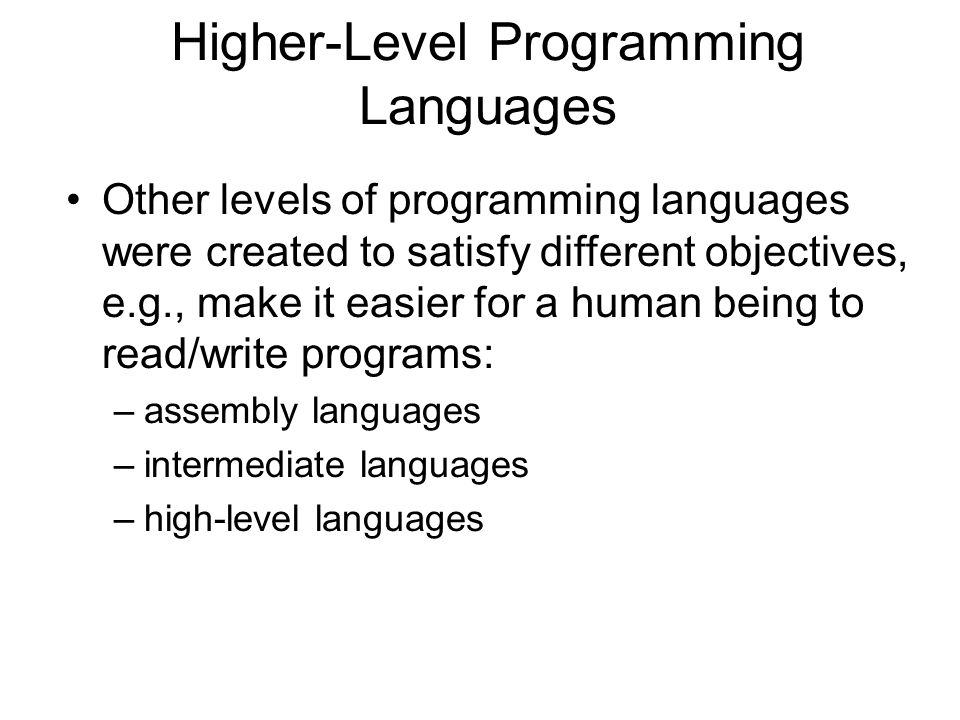 Higher-Level Programming Languages

• Other levels of programming languages were created to satisfy different objectives, e.g., make it easier for a human being to read/write programs:

– assembly languages
– intermediate languages
– high-level languages